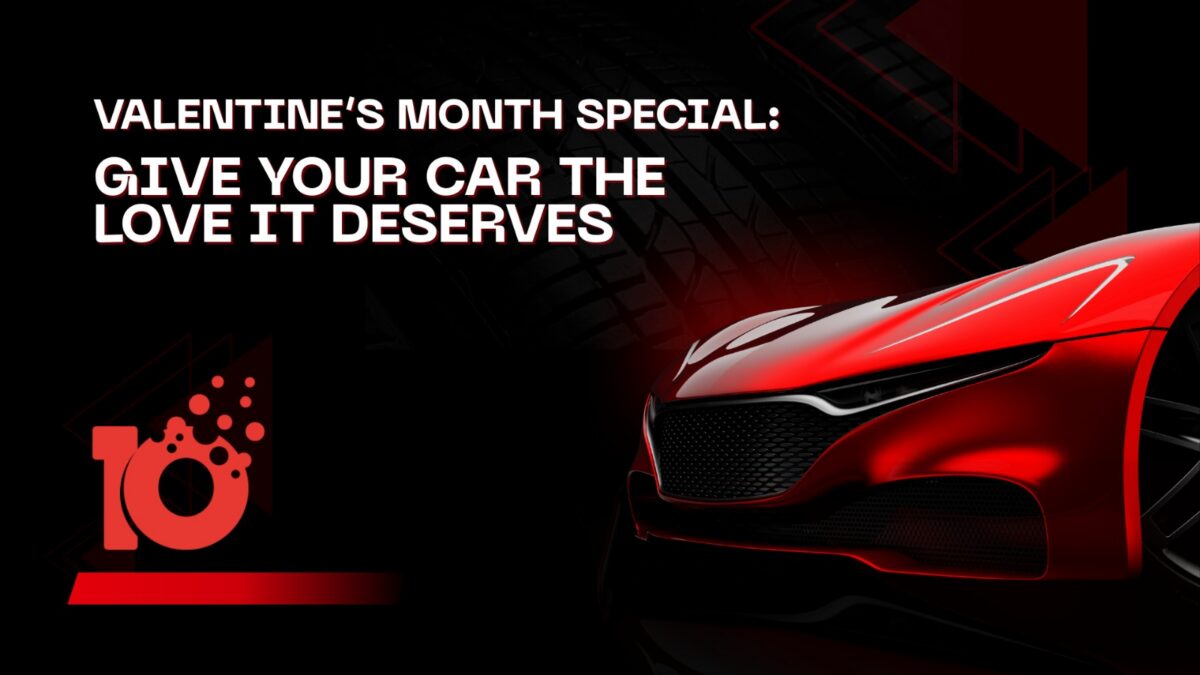 VALENTINE'S MONTH SPECIAL:
GIVE YOUR CAR THE LOVE IT DESERVES

10